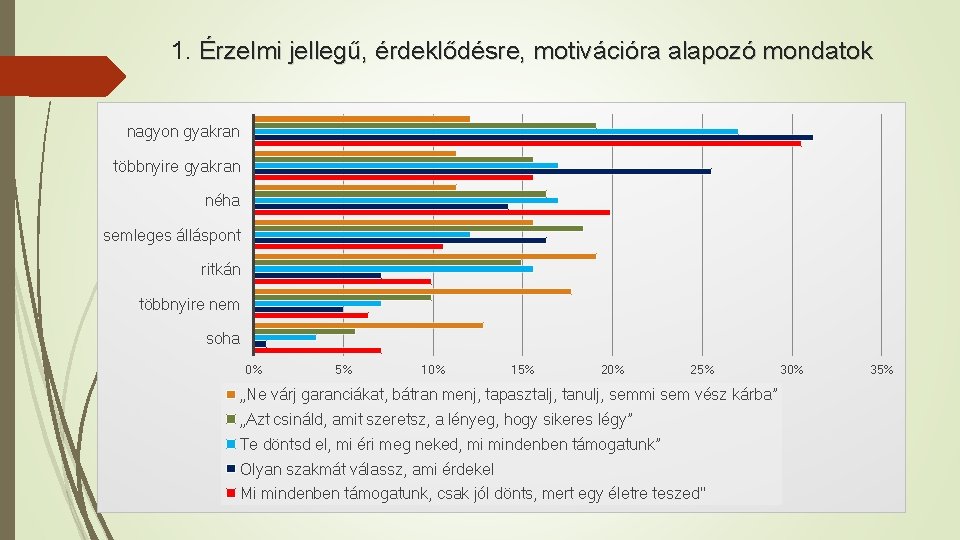 1. Érzelmi jellegű, érdeklődésre, motivációra alapozó mondatok

nagyon gyakran
többnyire gyakran
néha
semleges álláspont
ritkán
többnyire nem
soha

0%
5%
10%
15%
20%
25%
30%
35%

„Ne várj garanciákat, bátran menj, tapasztalj, tanulj, semmi sem vész kárba”
„Azt csináld, amit szeretsz, a lényeg, hogy sikeres légy”
Te döntsd el, mi éri meg neked, mi mindenben támogatunk”
Olyan szakmát válassz, ami érdekel
Mi mindenben támogatunk, csak jól dönts, mert egy életre teszed"